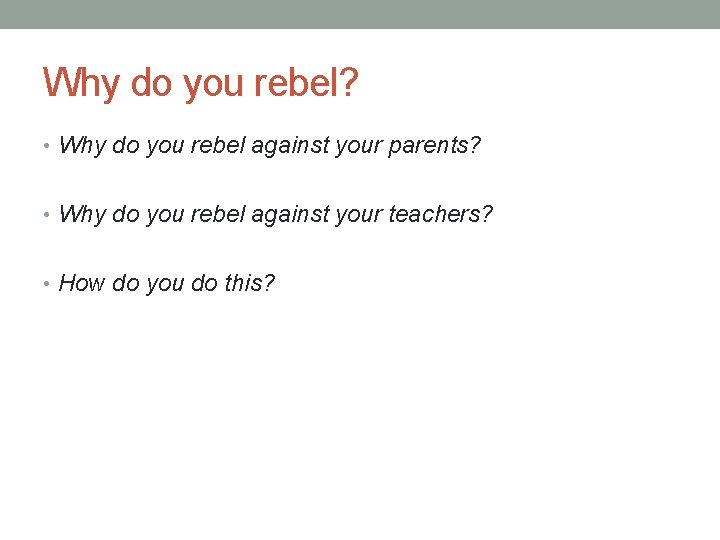 Why do you rebel?

• Why do you rebel against your parents?

• Why do you rebel against your teachers?

• How do you do this?